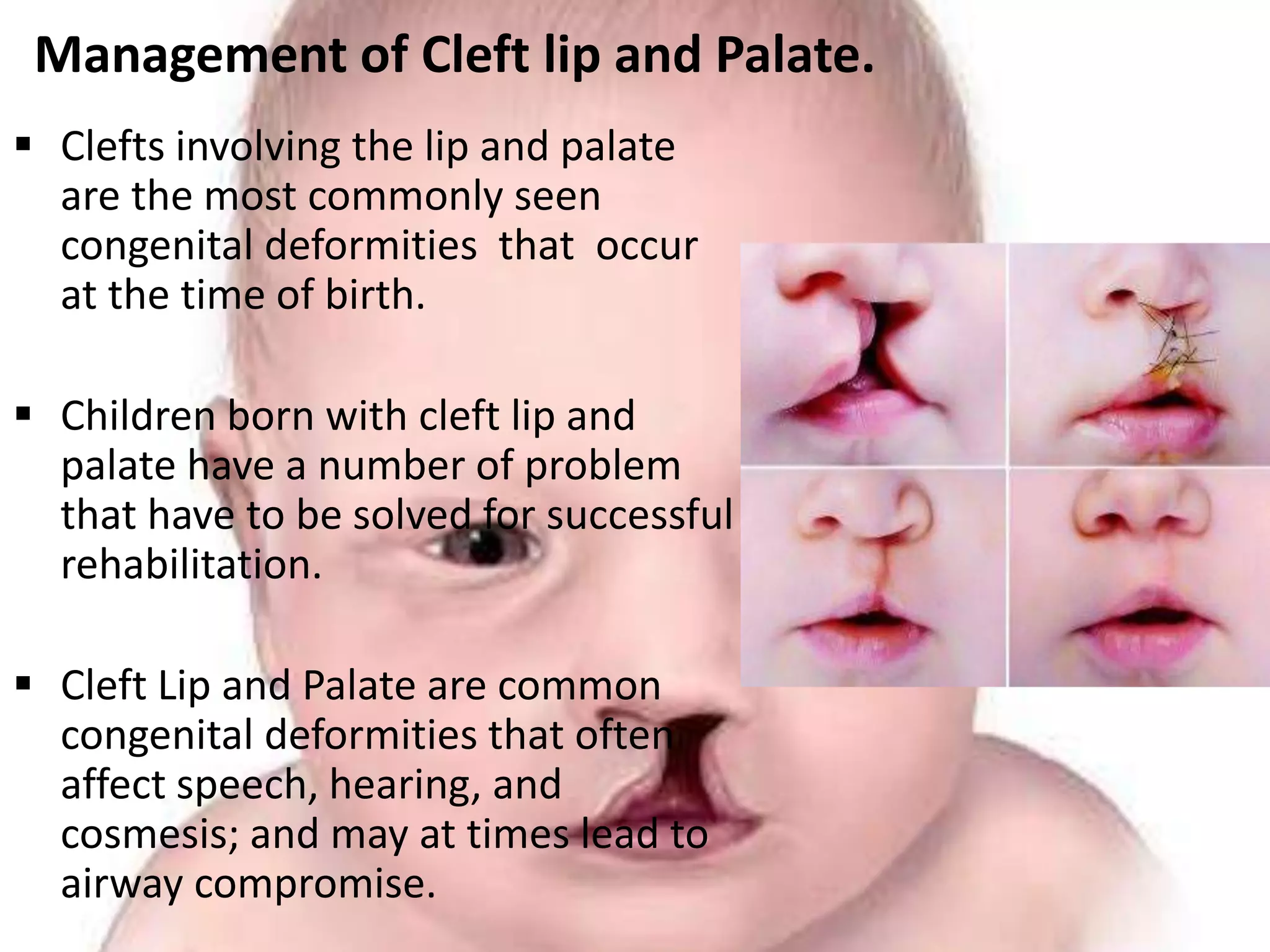 Management of Cleft lip and Palate.

▪ Clefts involving the lip and palate are the most commonly seen congenital deformities that occur at the time of birth.

▪ Children born with cleft lip and palate have a number of problem that have to be solved for successful rehabilitation.

▪ Cleft Lip and Palate are common congenital deformities that often affect speech, hearing, and cosmesis; and may at times lead to airway compromise.